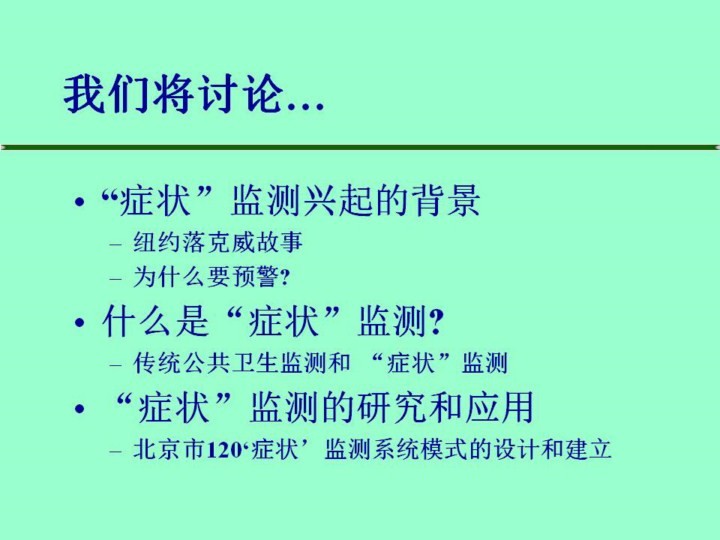 我们将讨论…

• “症状”监测兴起的背景
– 纽约落克威故事
– 为什么要预警?
• 什么是“症状”监测?
– 传统公共卫生监测和 “症状”监测
• “症状”监测的研究和应用
– 北京市120‘症状’监测系统模式的设计和建立